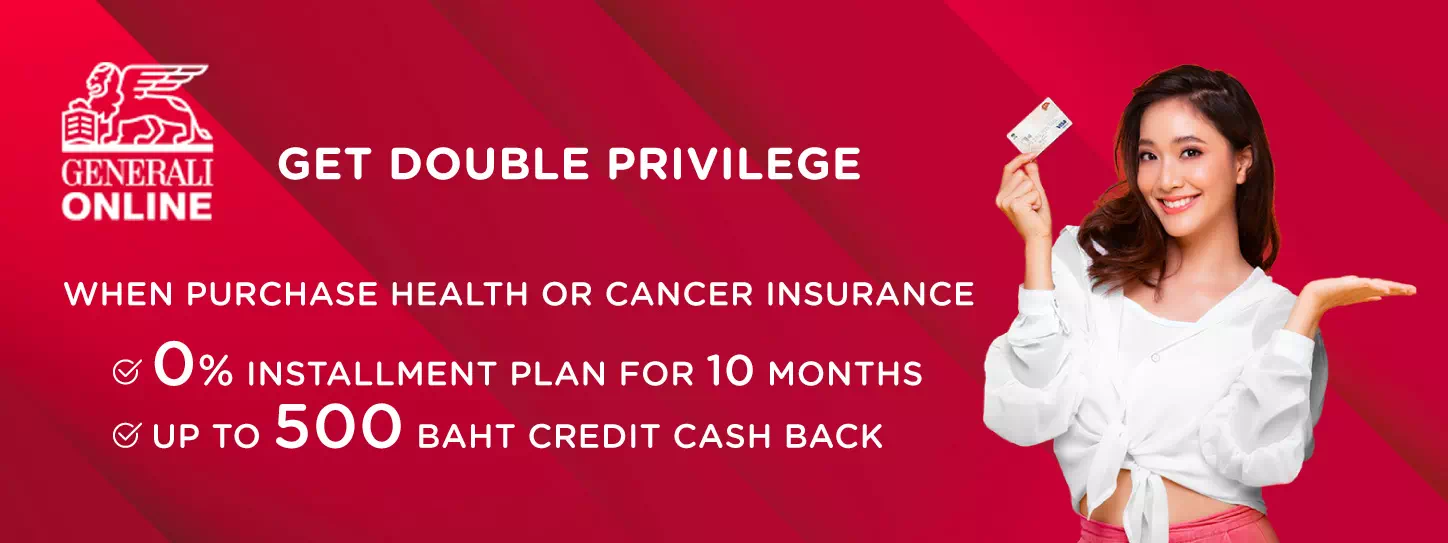 GENERALI
ONLINE

GET DOUBLE PRIVILEGE

WHEN PURCHASE HEALTH OR CANCER INSURANCE

0% INSTALLMENT PLAN FOR 10 MONTHS
UP TO 500 BAHT CREDIT CASH BACK

VISA